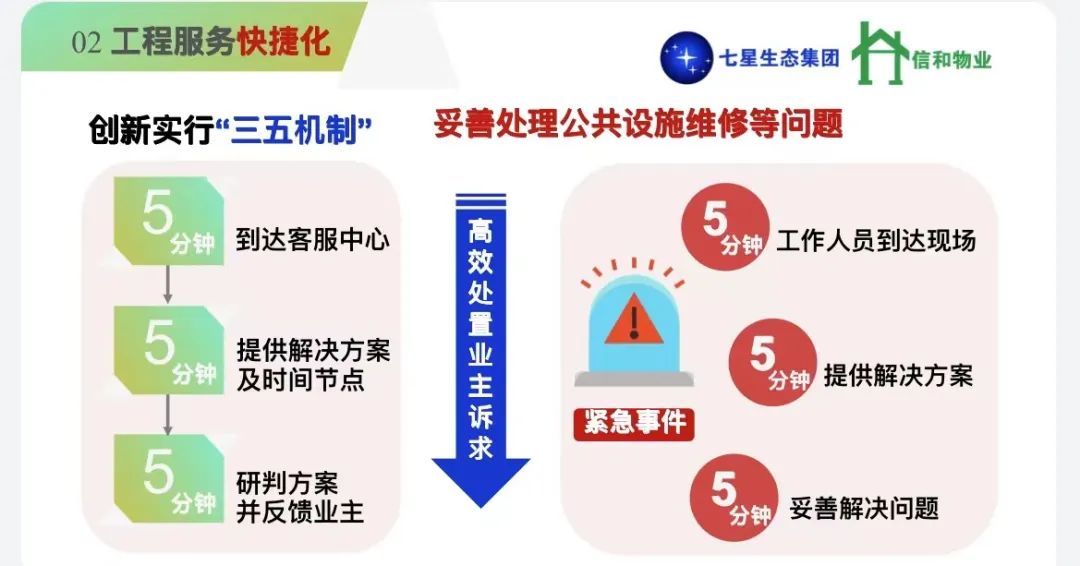 02 工程服务快捷化

七星生态集团 信和物业

创新实行“三五机制”

妥善处理公共设施维修等问题

5分钟 到达客服中心

5分钟 提供解决方案及时间节点

5分钟 研判方案并反馈业主

高效处置业主诉求

紧急事件

5分钟 工作人员到达现场

5分钟 提供解决方案

5分钟 妥善解决问题